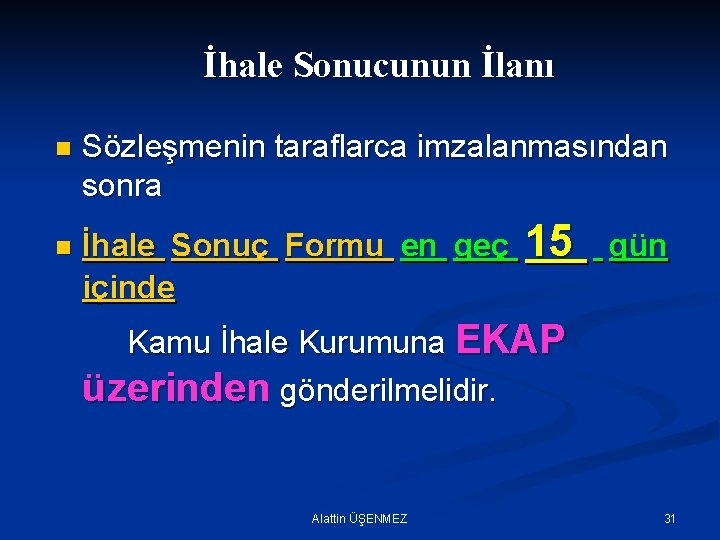 İhale Sonucunun İlanı

Sözleşmenin taraflarca imzalanmasından sonra

İhale Sonuç Formu en geç 15 gün içinde

Kamu İhale Kurumuna EKAP üzerinden gönderilmelidir.

Alattin ÜŞENMEZ

31